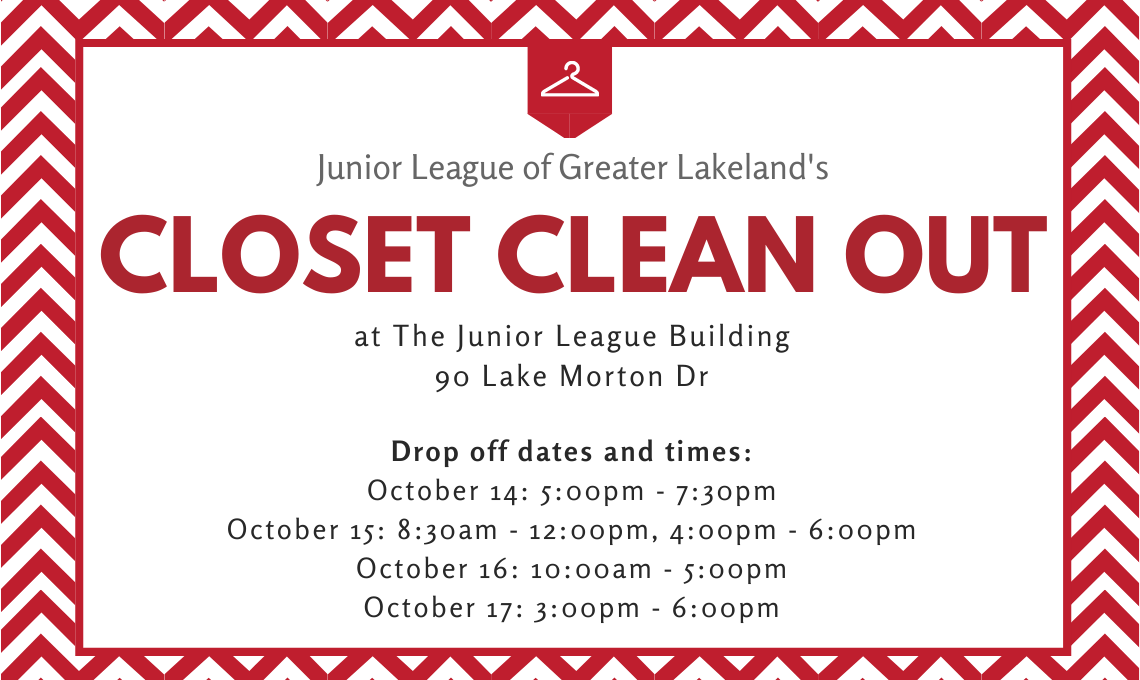 Junior League of Greater Lakeland's

CLOSET CLEAN OUT

at The Junior League Building
90 Lake Morton Dr

Drop off dates and times:
October 14: 5:00pm - 7:30pm
October 15: 8:30am - 12:00pm, 4:00pm - 6:00pm
October 16: 10:00am - 5:00pm
October 17: 3:00pm - 6:00pm